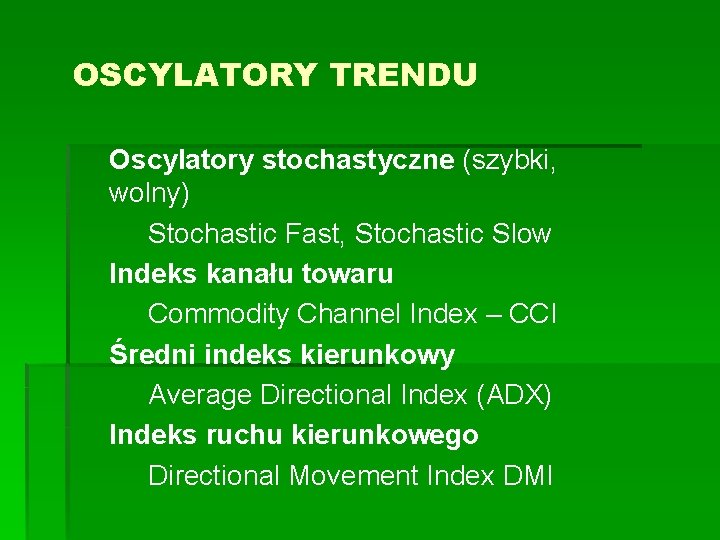 OSCYLATORY TRENDU

Oscylatory stochastyczne (szybki, wolny)

Stochastic Fast, Stochastic Slow

Indeks kanału towaru

Commodity Channel Index – CCI

Średni indeks kierunkowy

Average Directional Index (ADX)

Indeks ruchu kierunkowego

Directional Movement Index DMI